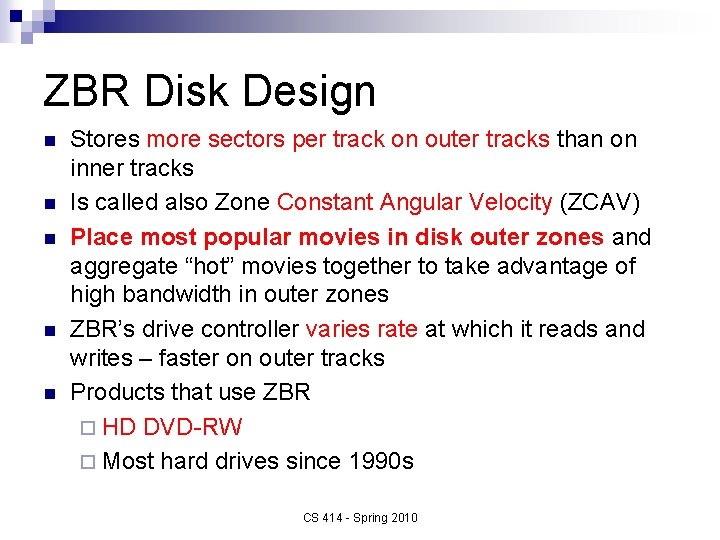 ZBR Disk Design

- Stores more sectors per track on outer tracks than on inner tracks
- Is called also Zone Constant Angular Velocity (ZCAV)
- Place most popular movies in disk outer zones and aggregate “hot” movies together to take advantage of high bandwidth in outer zones
- ZBR’s drive controller varies rate at which it reads and writes – faster on outer tracks
- Products that use ZBR
  - HD DVD-RW
  - Most hard drives since 1990s

CS 414 - Spring 2010